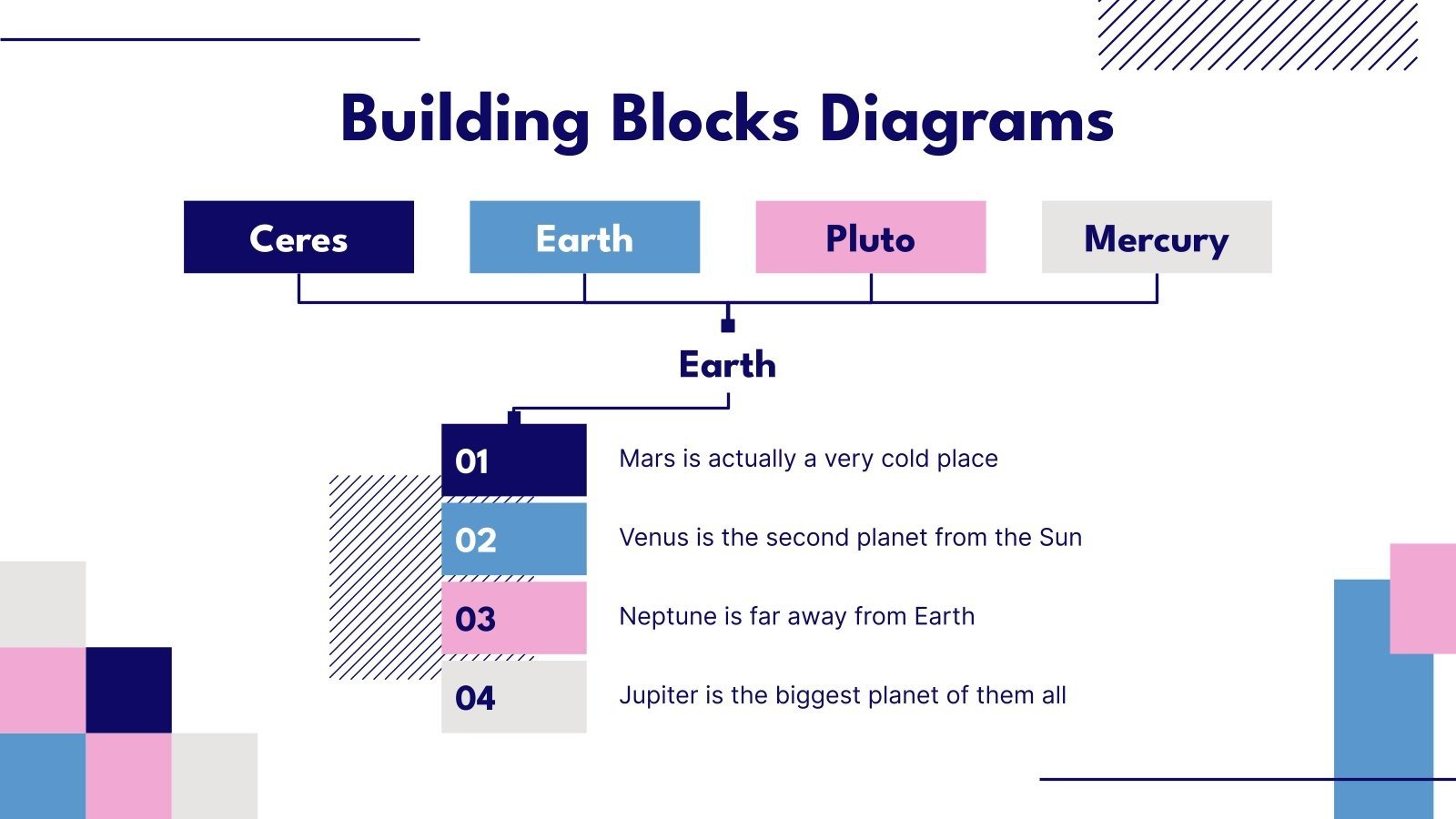 Building Blocks Diagrams

Ceres

Earth

Pluto

Mercury

Earth

01

Mars is actually a very cold place

02

Venus is the second planet from the Sun

03

Neptune is far away from Earth

04

Jupiter is the biggest planet of them all